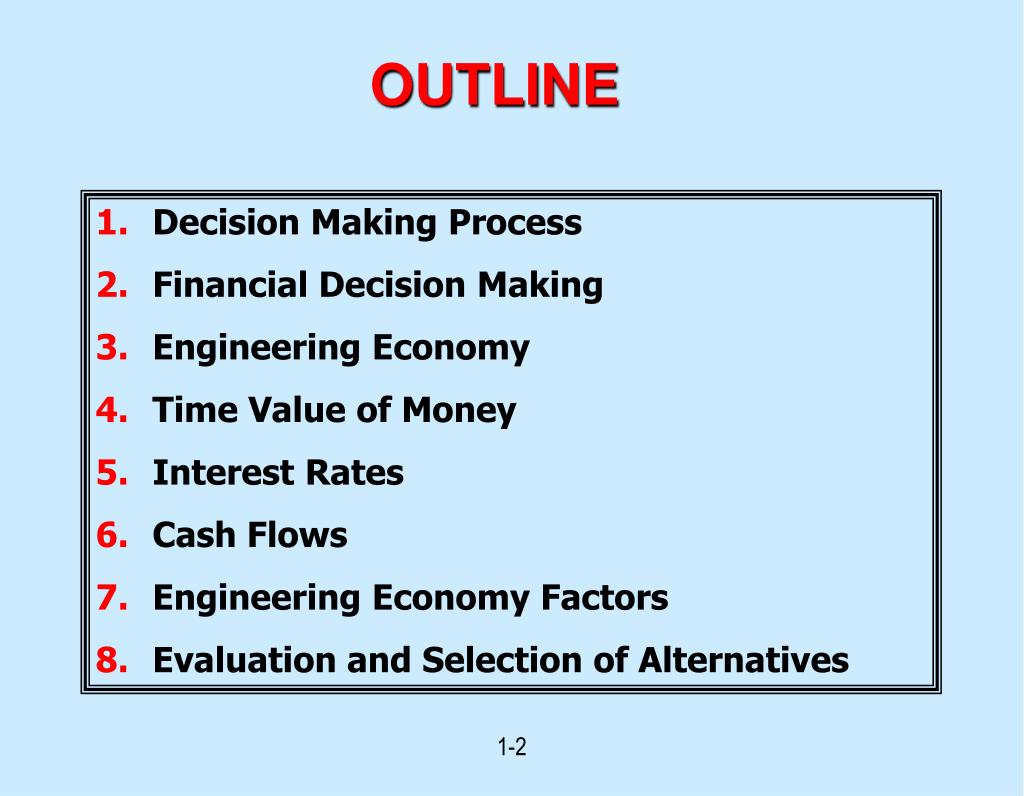 OUTLINE

1. Decision Making Process
2. Financial Decision Making
3. Engineering Economy
4. Time Value of Money
5. Interest Rates
6. Cash Flows
7. Engineering Economy Factors
8. Evaluation and Selection of Alternatives

1-2